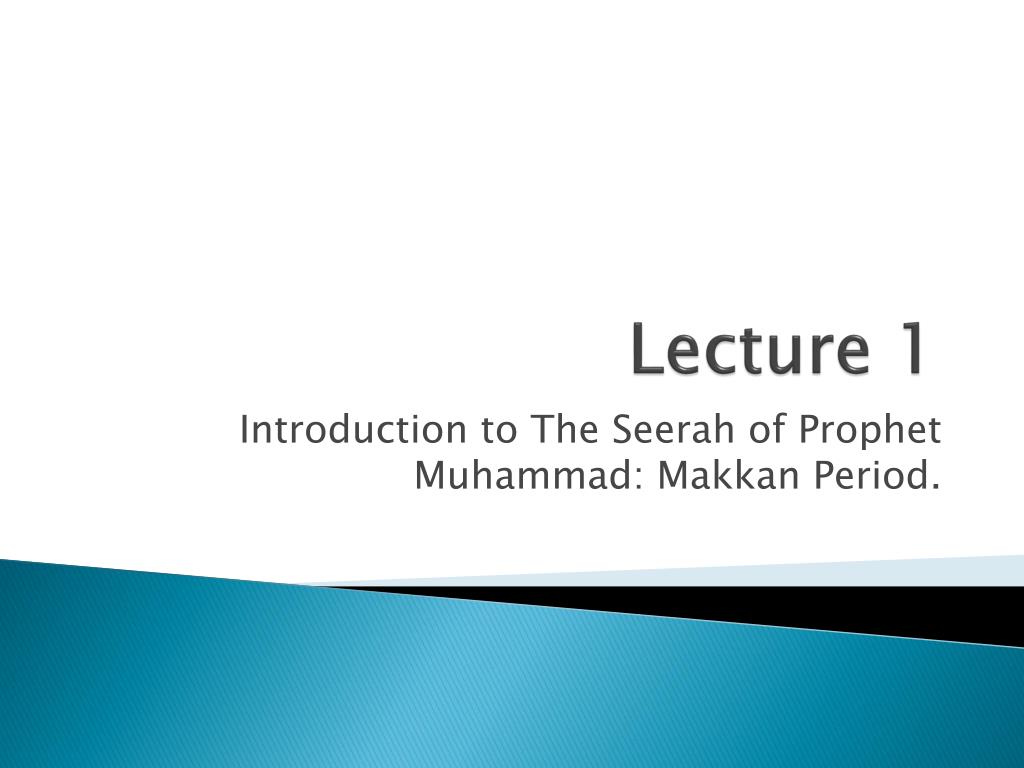 Lecture 1

Introduction to The Seerah of Prophet Muhammad: Makkan Period.